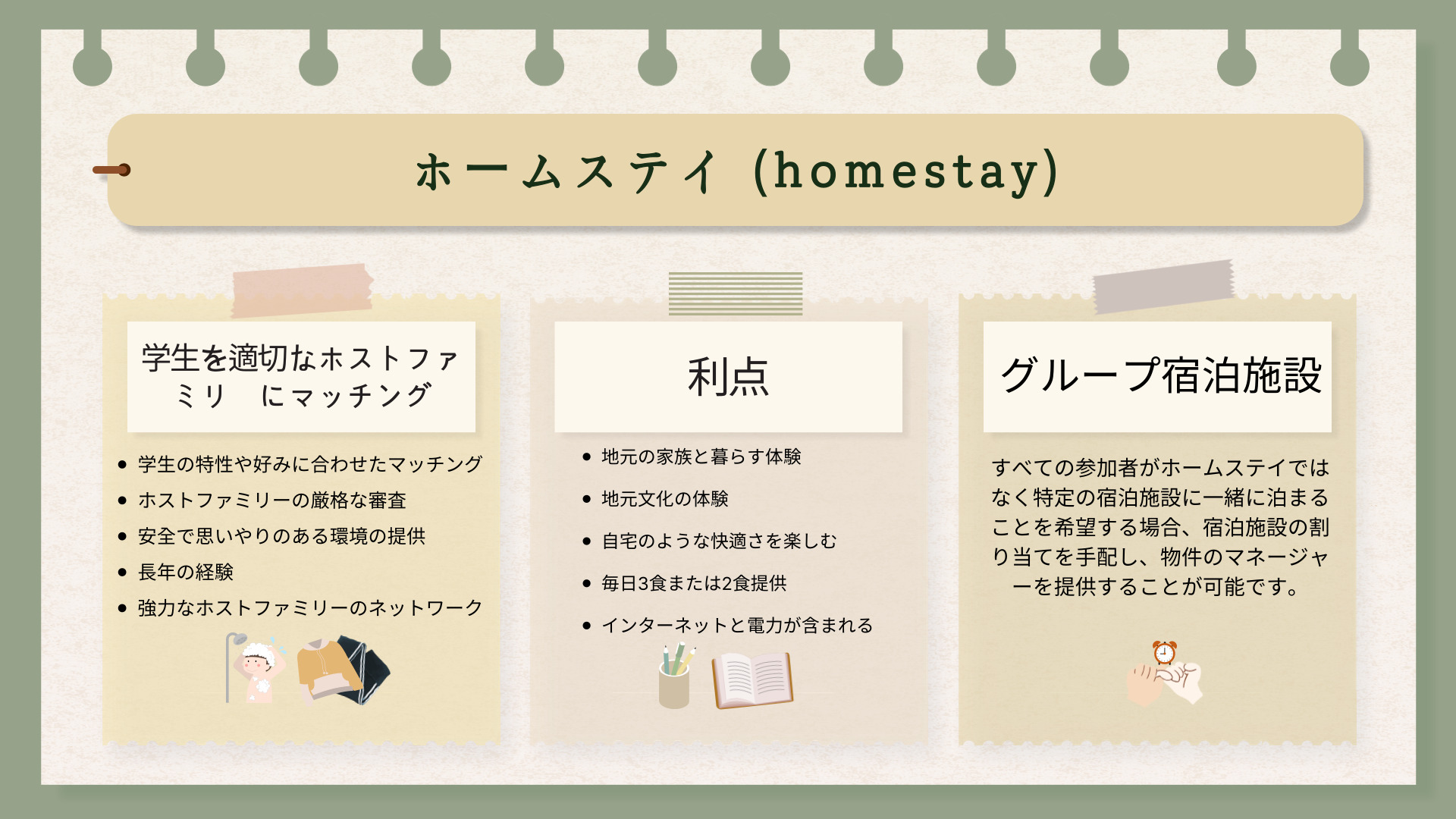 ホームステイ (homestay)

学生を適切なホストファミリ　にマッチング

- 学生の特性や好みに合わせたマッチング
- ホストファミリーの厳格な審査
- 安全で思いやりのある環境の提供
- 長年の経験
- 強力なホストファミリーのネットワーク

利点

- 地元の家族と暮らす体験
- 地元文化の体験
- 自宅のような快適さを楽しむ
- 毎日3食または2食提供
- インターネットと電力が含まれる

グループ宿泊施設

すべての参加者がホームステイではなく特定の宿泊施設に一緒に泊まることを希望する場合、宿泊施設の割り当てを手配し、物件のマネージャーを提供することが可能です。